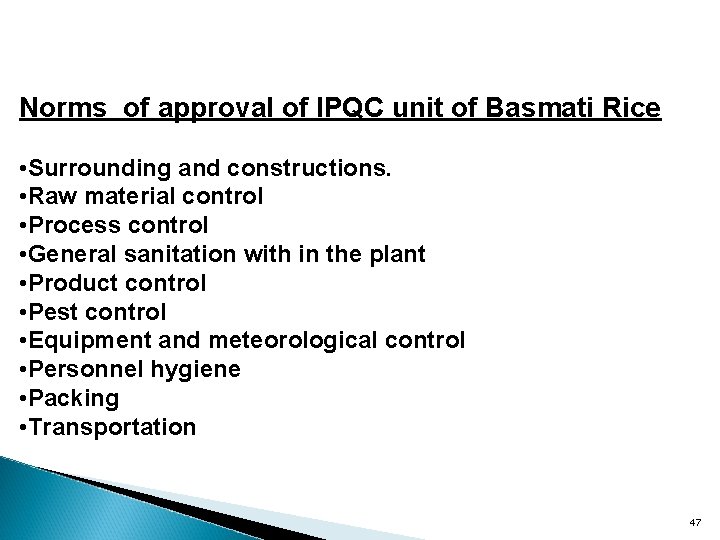 Norms of approval of IPQC unit of Basmati Rice

•Surrounding and constructions.
•Raw material control
•Process control
•General sanitation with in the plant
•Product control
•Pest control
•Equipment and meteorological control
•Personnel hygiene
•Packing
•Transportation

47